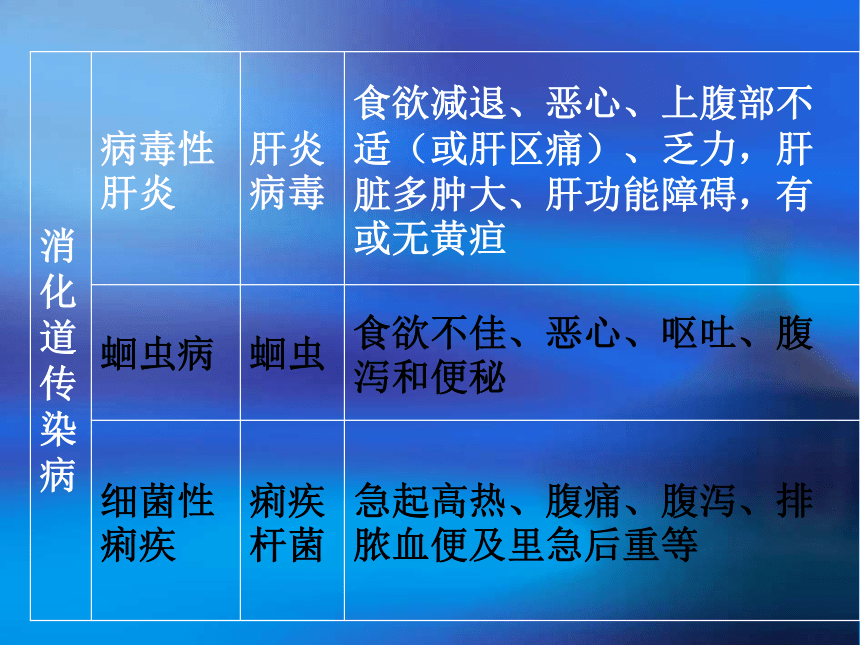 | 消化道传染病 | 病毒性肝炎 | 肝炎病毒 | 食欲减退、恶心、上腹部不适（或肝区痛）、乏力，肝脏多肿大、肝功能障碍，有或无黄疸 |
|---|---|---|---|
| | 蛔虫病 | 蛔虫 | 食欲不佳、恶心、呕吐、腹泻和便秘 |
| | 细菌性痢疾 | 痢疾杆菌 | 急起高热、腹痛、腹泻、排脓血便及里急后重等 |